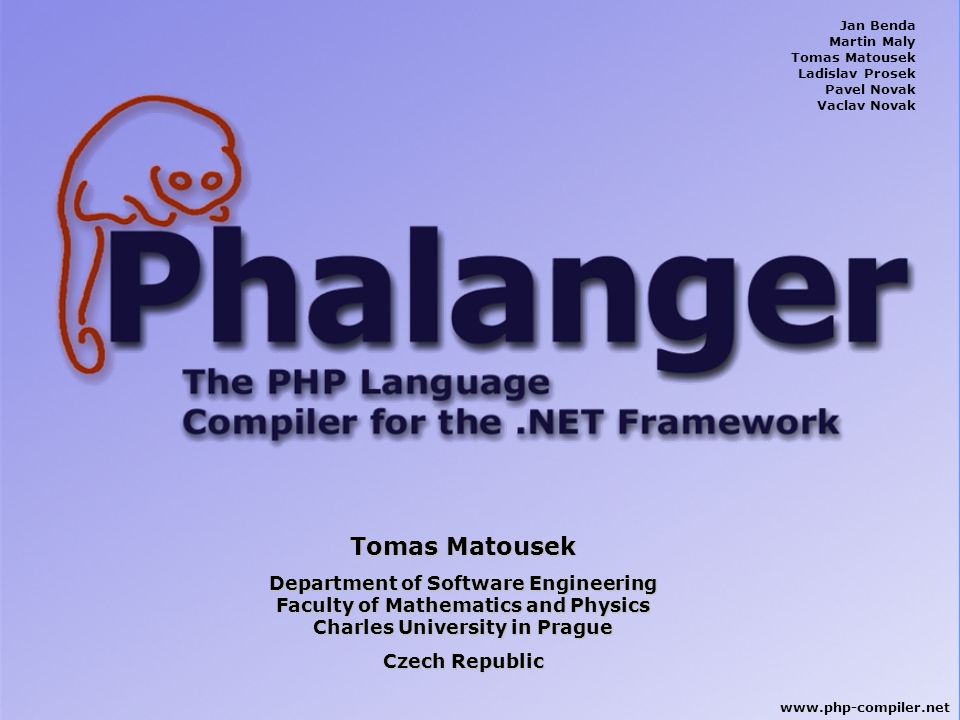 Jan Benda
Martin Maly
Tomas Matousek
Ladislav Prosek
Pavel Novak
Vaclav Novak

Phalanger

The PHP Language
Compiler for the .NET Framework

Tomas Matousek

Department of Software Engineering
Faculty of Mathematics and Physics
Charles University in Prague

Czech Republic

www.php-compiler.net